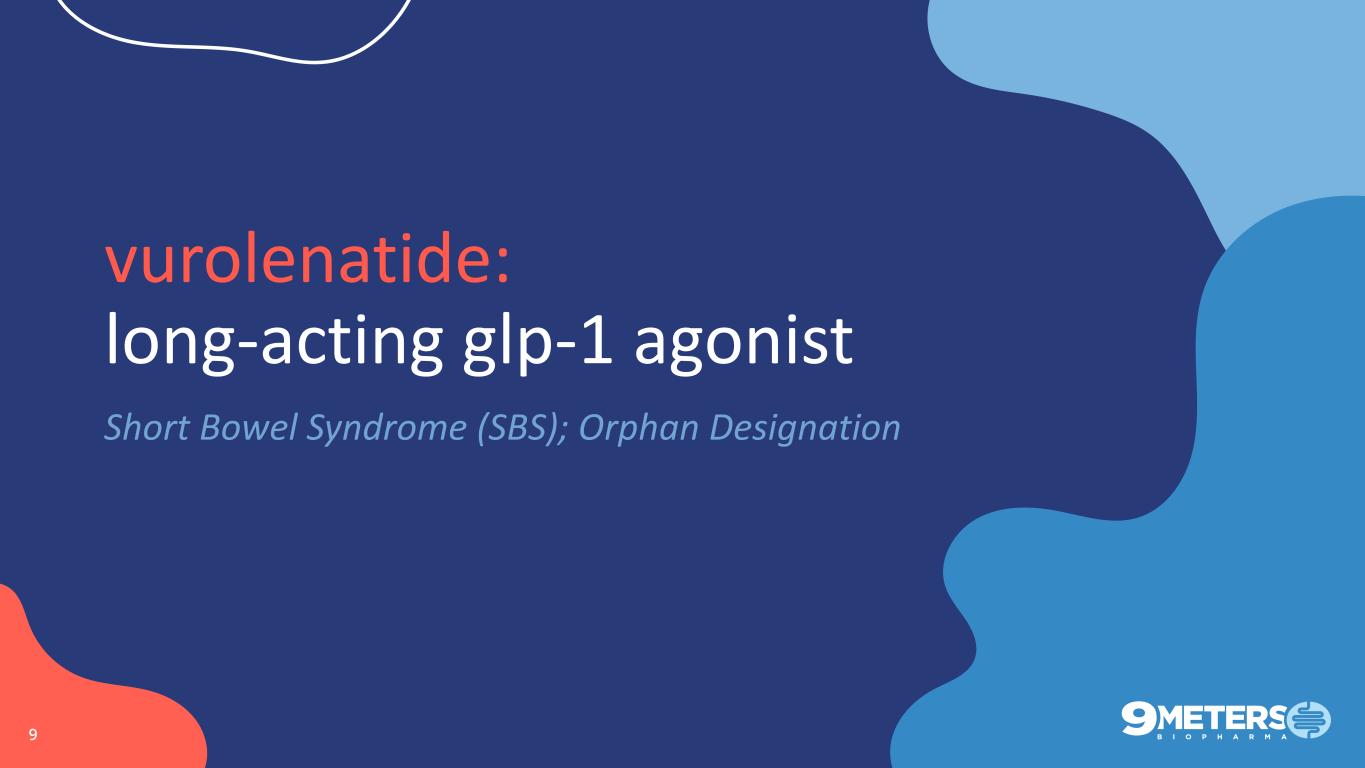 vurolenatide:
long-acting glp-1 agonist

Short Bowel Syndrome (SBS); Orphan Designation

9

9METERS
BIOPHARMA